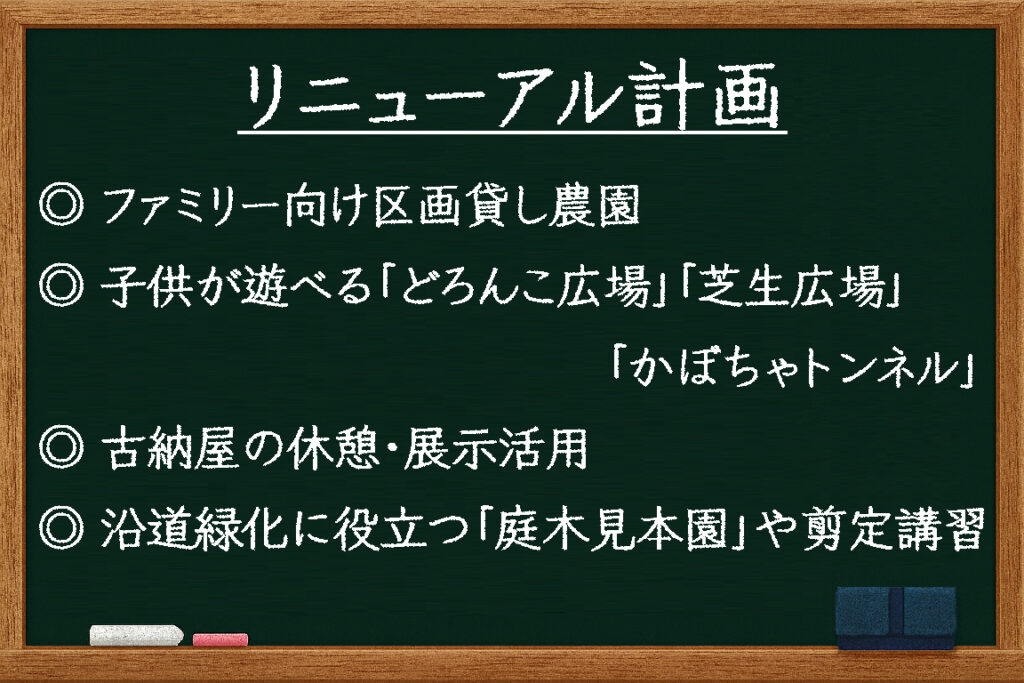 リニューアル計画

◎ ファミリー向け区画貸し農園

◎ 子供が遊べる「どろんこ広場」「芝生広場」「かぼちゃトンネル」

◎ 古納屋の休憩・展示活用

◎ 沿道緑化に役立つ「庭木見本園」や剪定講習